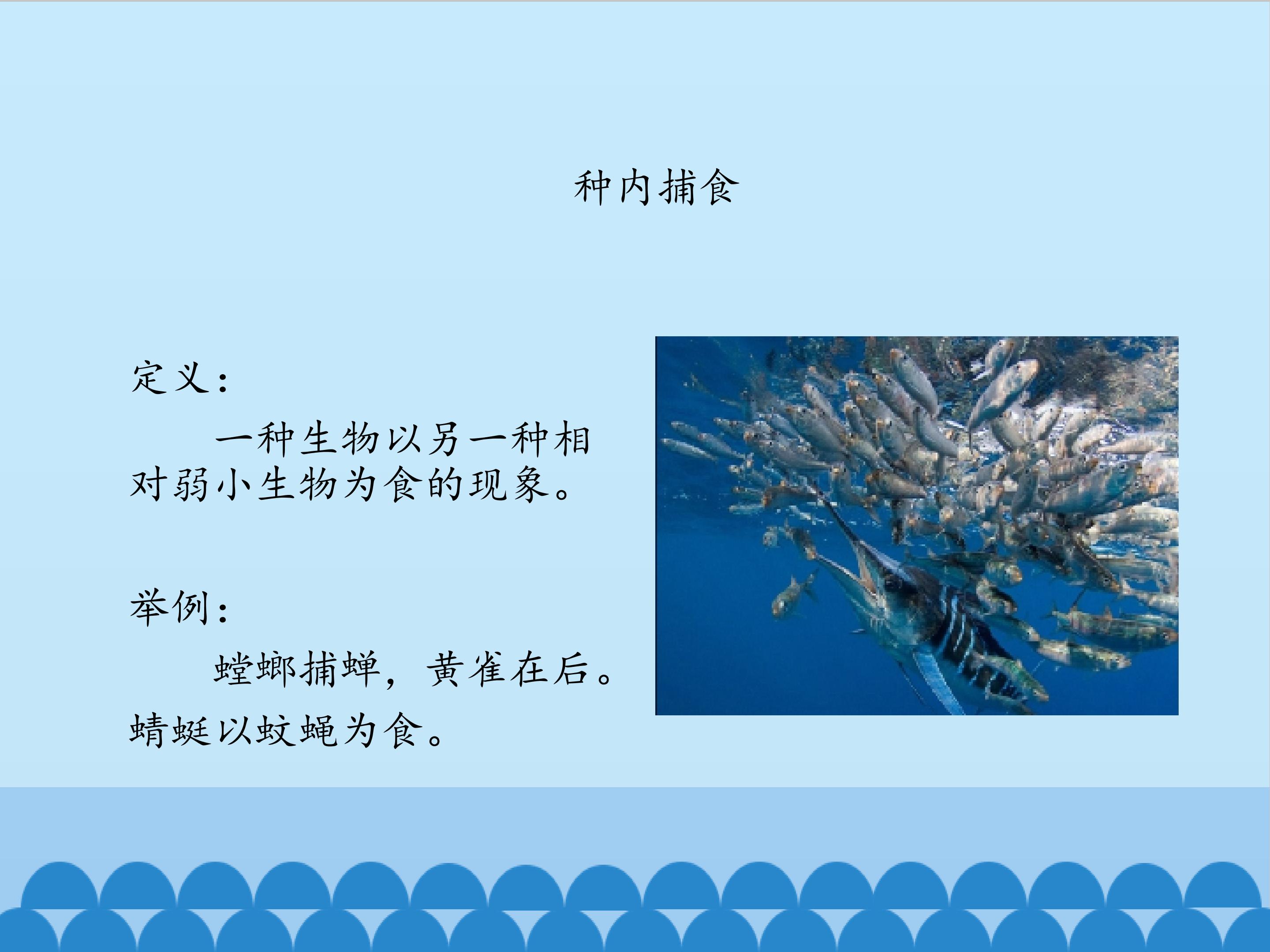 种内捕食

定义：

一种生物以另一种相对弱小生物为食的现象。

举例：

螳螂捕蝉，黄雀在后。蜻蜓以蚊蝇为食。